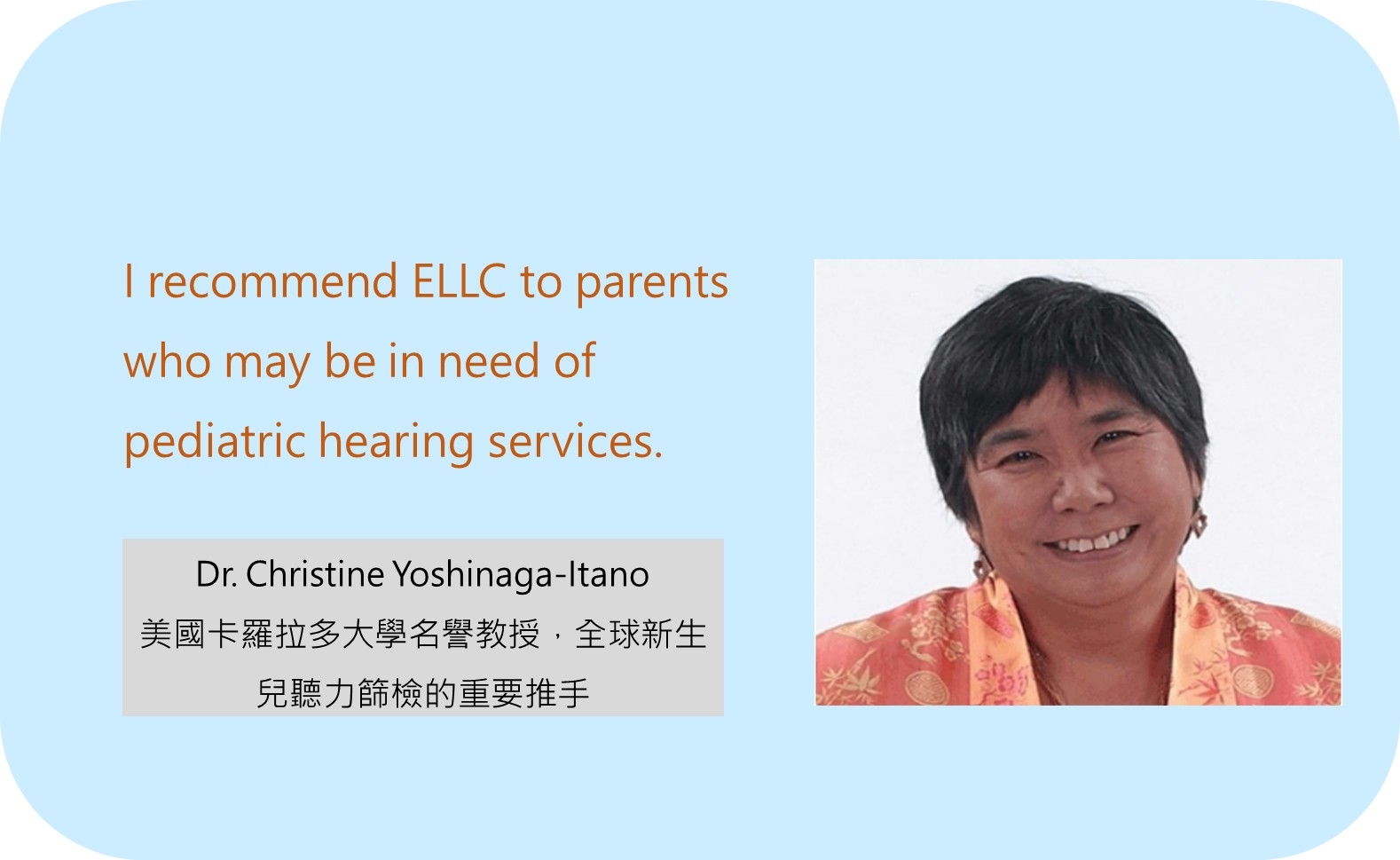 I recommend ELLC to parents who may be in need of pediatric hearing services.

Dr. Christine Yoshinaga-Itano
美國卡羅拉多大學名譽教授，全球新生兒聽力篩檢的重要推手